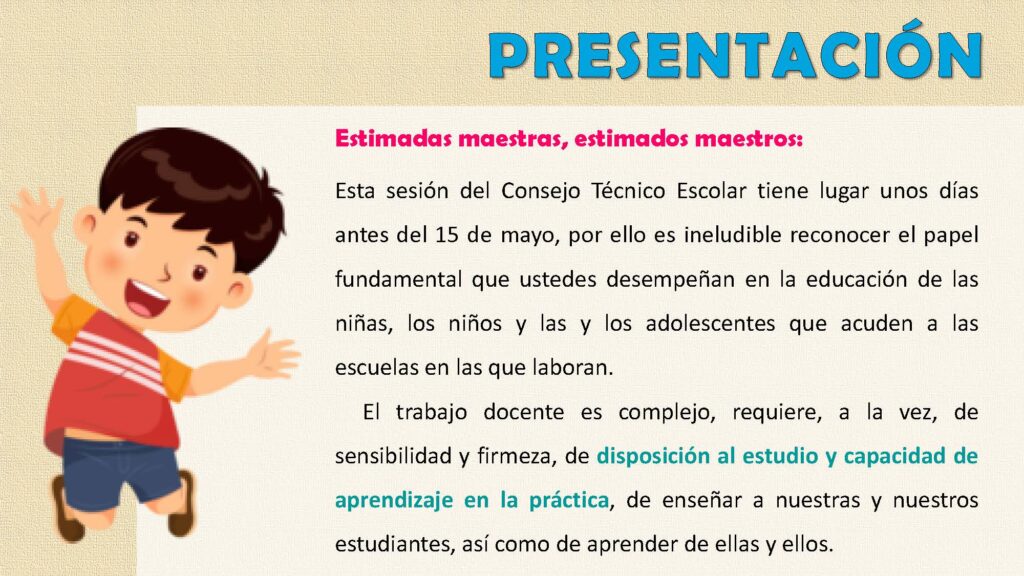 PRESENTACIÓN

Estimadas maestras, estimados maestros:

Esta sesión del Consejo Técnico Escolar tiene lugar unos días antes del 15 de mayo, por ello es ineludible reconocer el papel fundamental que ustedes desempeñan en la educación de las niñas, los niños y las y los adolescentes que acuden a las escuelas en las que laboran.

El trabajo docente es complejo, requiere, a la vez, de sensibilidad y firmeza, de disposición al estudio y capacidad de aprendizaje en la práctica, de enseñar a nuestras y nuestros estudiantes, así como de aprender de ellas y ellos.